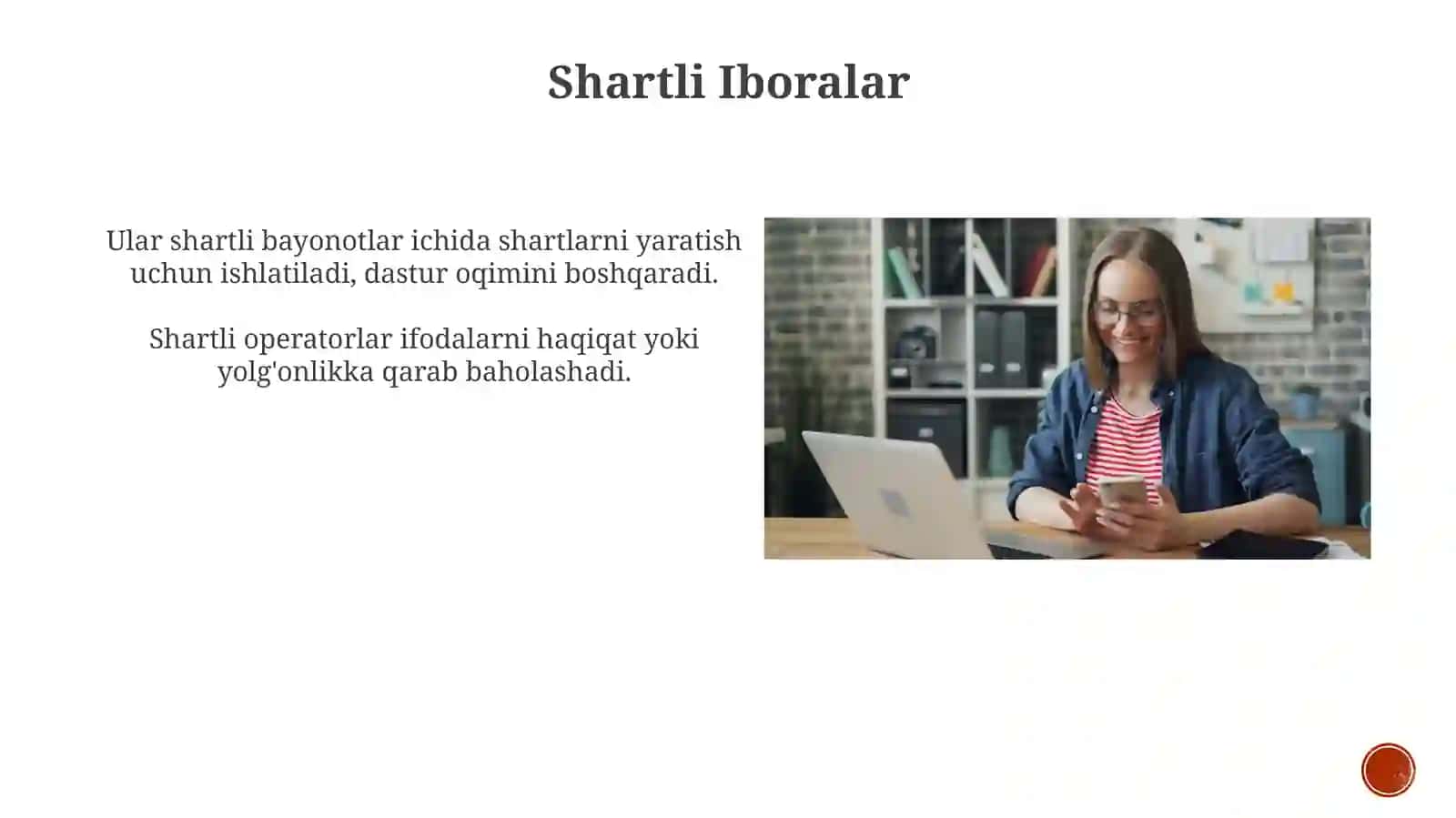 Shartli Iboralar

Ular shartli bayonotlar ichida shartlarni yaratish uchun ishlatiladi, dastur oqimini boshqaradi.

Shartli operatorlar ifodalarni haqiqat yoki yolg'onlikka qarab baholashadi.